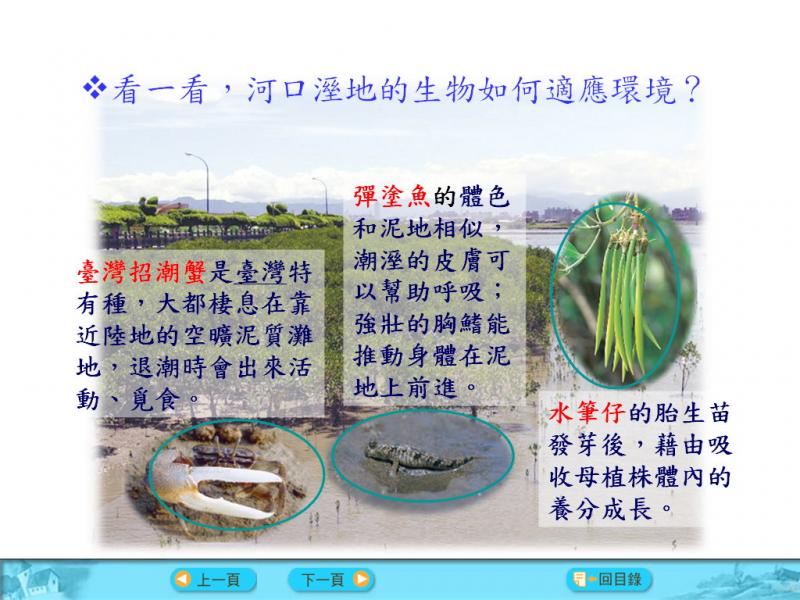 ❖看一看，河口溼地的生物如何適應環境？

臺灣招潮蟹是臺灣特有種，大都棲息在靠近陸地的空曠泥質灘地，退潮時會出來活動、覓食。

彈塗魚的體色和泥地相似，潮溼的皮膚可以幫助呼吸；強壯的胸鰭能推動身體在泥地上前進。

水筆仔的胎生苗發芽後，藉由吸收母植株體內的養分成長。

上一頁　下一頁　回目錄